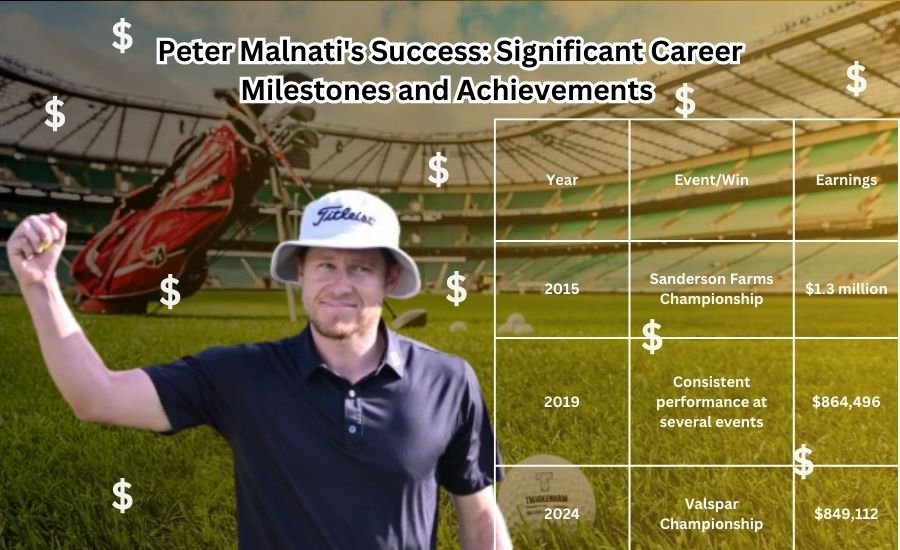 Peter Malnati's Success: Significant Career Milestones and Achievements

| Year | Event/Win | Earnings |
|---|---|---|
| 2015 | Sanderson Farms Championship | $1.3 million |
| 2019 | Consistent performance at several events | $864,496 |
| 2024 | Valspar Championship | $849,112 |

Titleist

TWICKENHAM